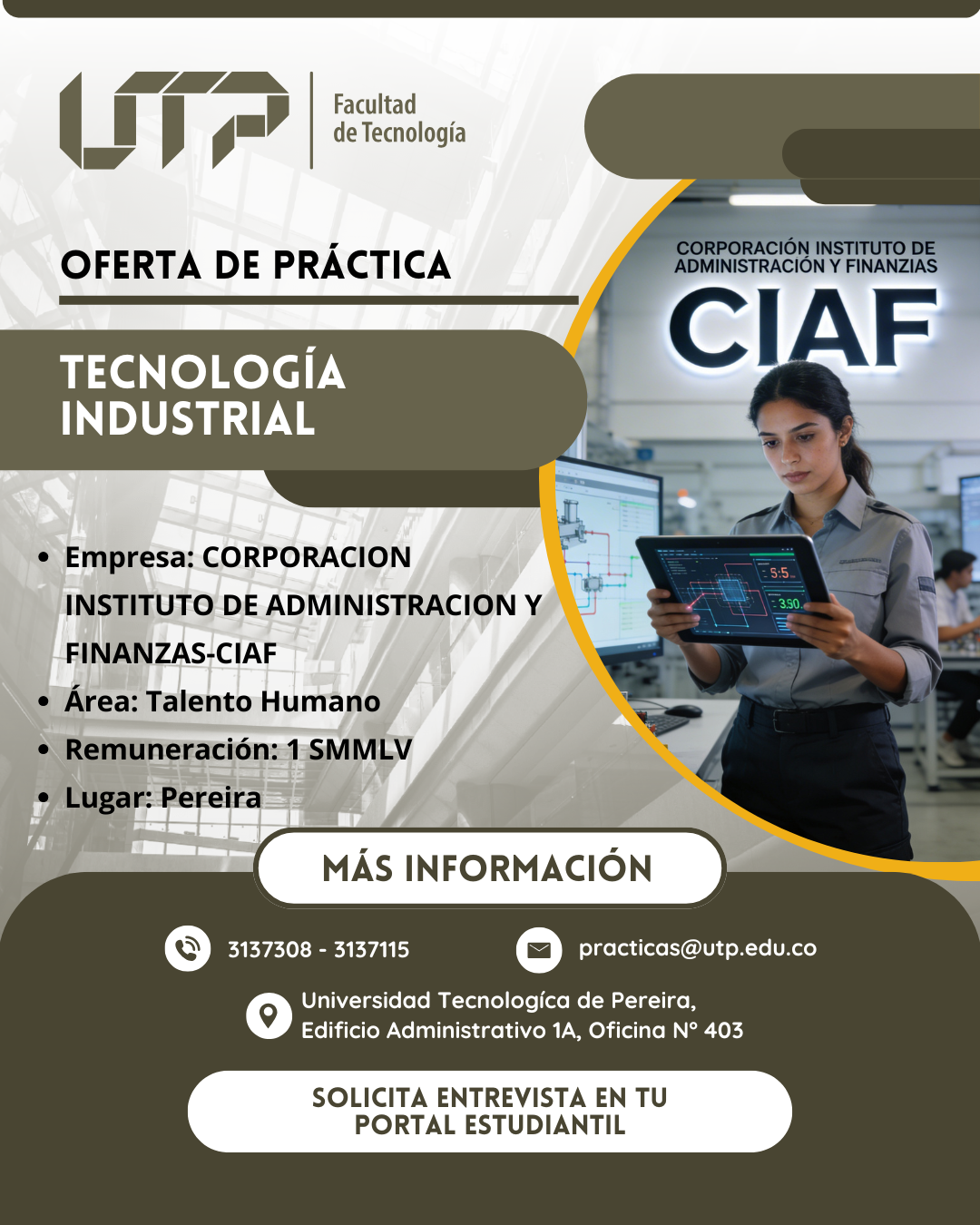 UTP Facultad de Tecnología

OFERTA DE PRÁCTICA

TECNOLOGÍA INDUSTRIAL

CORPORACIÓN INSTITUTO DE ADMINISTRACIÓN Y FINANZIAS
CIAF

5:5
3.50

• Empresa: CORPORACION INSTITUTO DE ADMINISTRACION Y FINANZAS-CIAF
• Área: Talento Humano
• Remuneración: 1 SMMLV
• Lugar: Pereira

MÁS INFORMACIÓN

3137308 - 3137115

practicas@utp.edu.co

Universidad Tecnologíca de Pereira, Edificio Administrativo 1A, Oficina N° 403

SOLICITA ENTREVISTA EN TU PORTAL ESTUDIANTIL